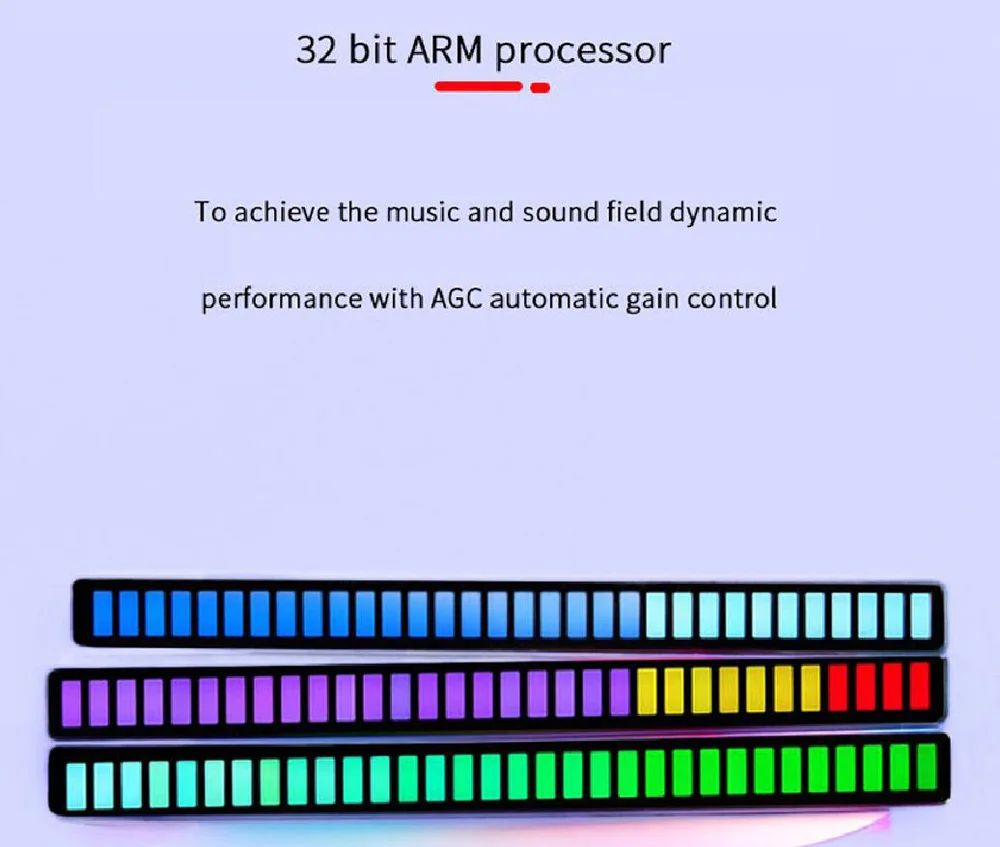 32 bit ARM processor

To achieve the music and sound field dynamic

performance with AGC automatic gain control